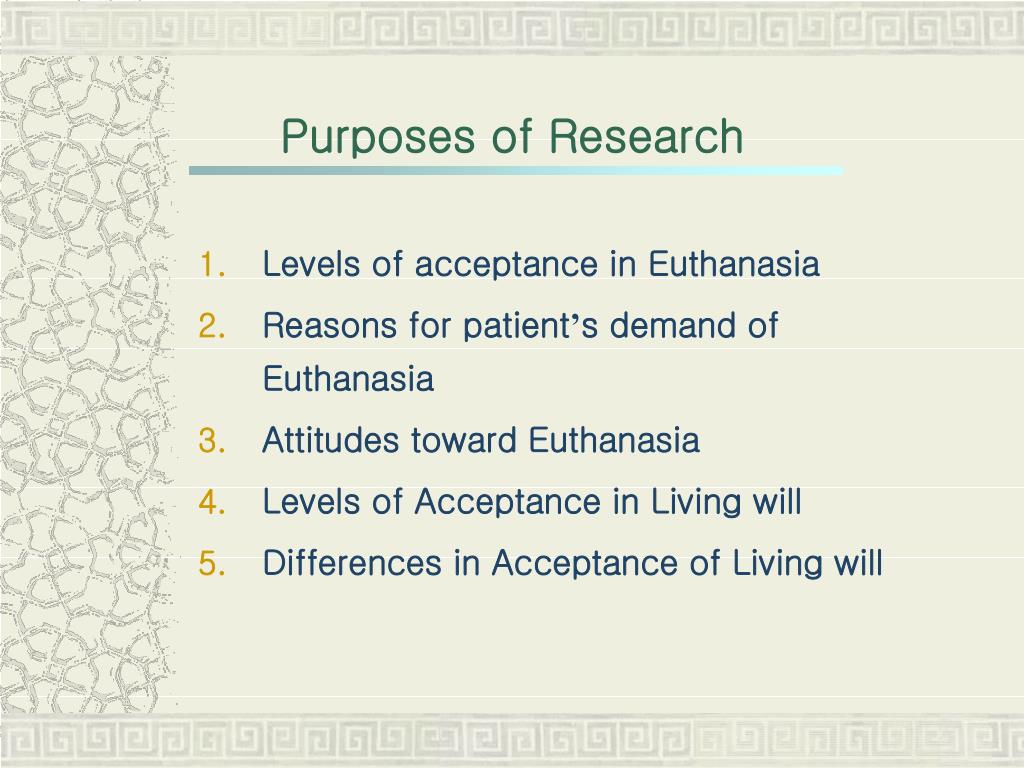 Purposes of Research

1. Levels of acceptance in Euthanasia
2. Reasons for patient’s demand of Euthanasia
3. Attitudes toward Euthanasia
4. Levels of Acceptance in Living will
5. Differences in Acceptance of Living will